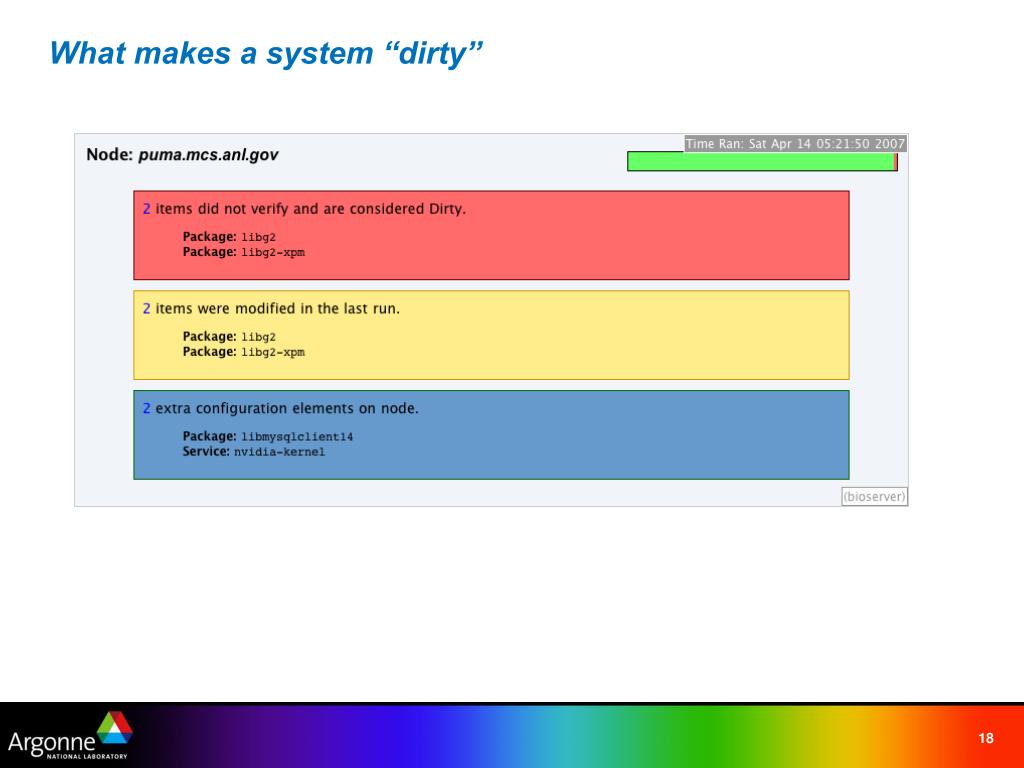 What makes a system “dirty”

Node: puma.mcs.anl.gov

Time Ran: Sat Apr 14 05:21:50 2007

2 items did not verify and are considered Dirty.

Package: libg2
Package: libg2-xpm

2 items were modified in the last run.

Package: libg2
Package: libg2-xpm

2 extra configuration elements on node.

Package: libmysqlclient14
Service: nvidia-kernel

(bioserver)

Argonne NATIONAL LABORATORY

18